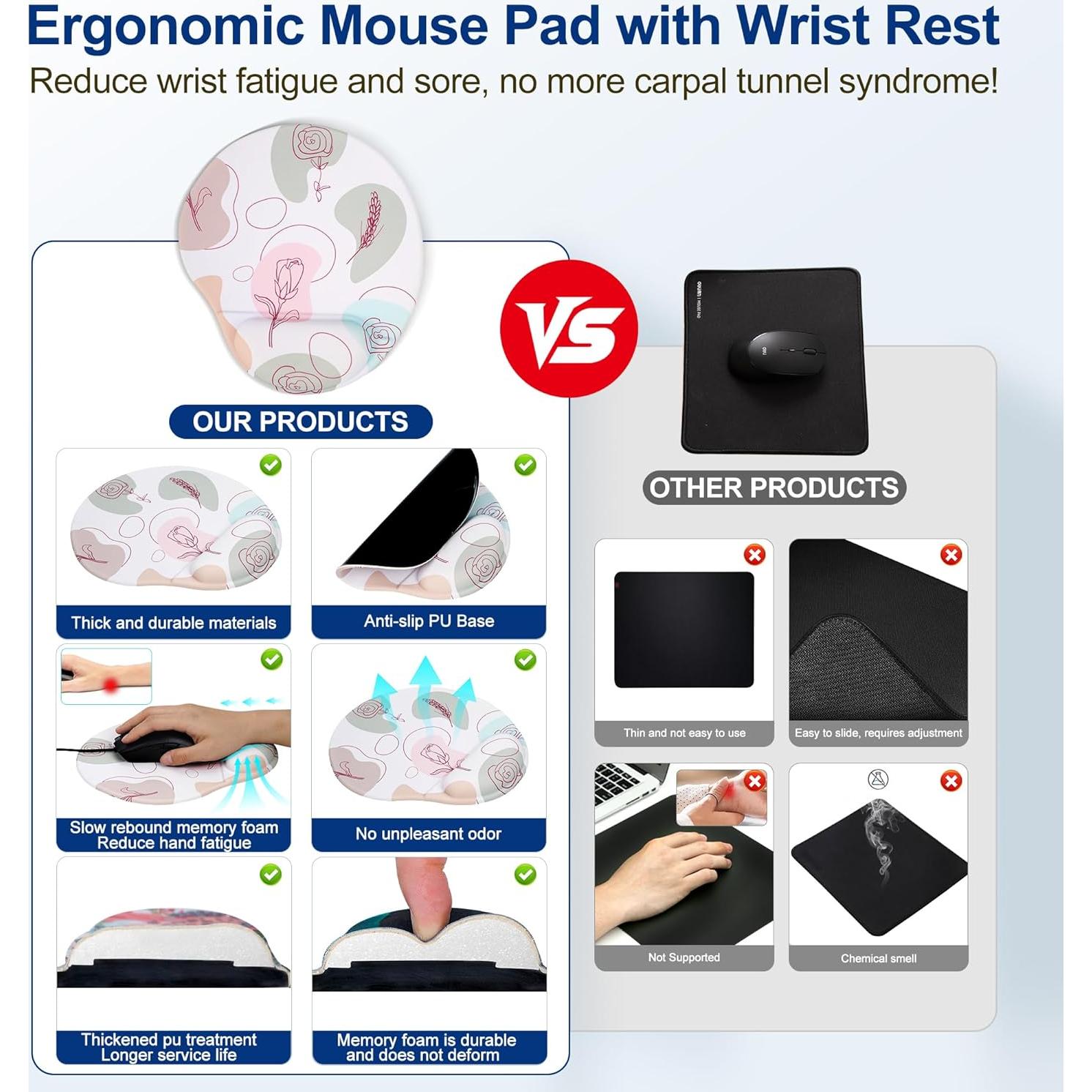 Ergonomic Mouse Pad with Wrist Rest

Reduce wrist fatigue and sore, no more carpal tunnel syndrome!

VS

OUR PRODUCTS

Thick and durable materials

Anti-slip PU Base

Slow rebound memory foam Reduce hand fatigue

No unpleasant odor

Thickened pu treatment Longer service life

Memory foam is durable and does not deform

OTHER PRODUCTS

Thin and not easy to use

Easy to slide, requires adjustment

Not Supported

Chemical smell